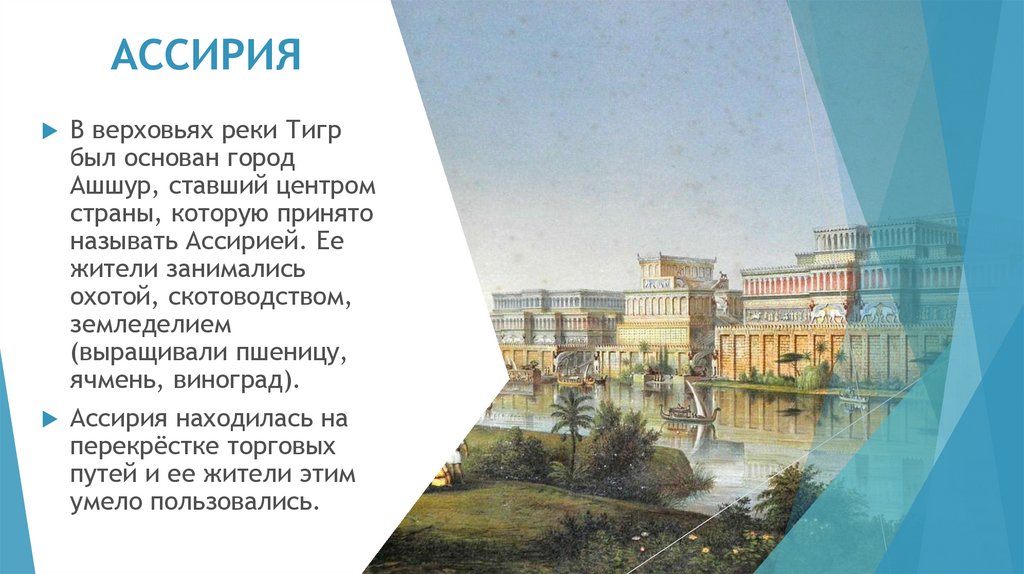 АССИРИЯ

В верховьях реки Тигр был основан город Ашшур, ставший центром страны, которую принято называть Ассирией. Ее жители занимались охотой, скотоводством, земледелием (выращивали пшеницу, ячмень, виноград).

Ассирия находилась на перекрёстке торговых путей и ее жители этим умело пользовались.